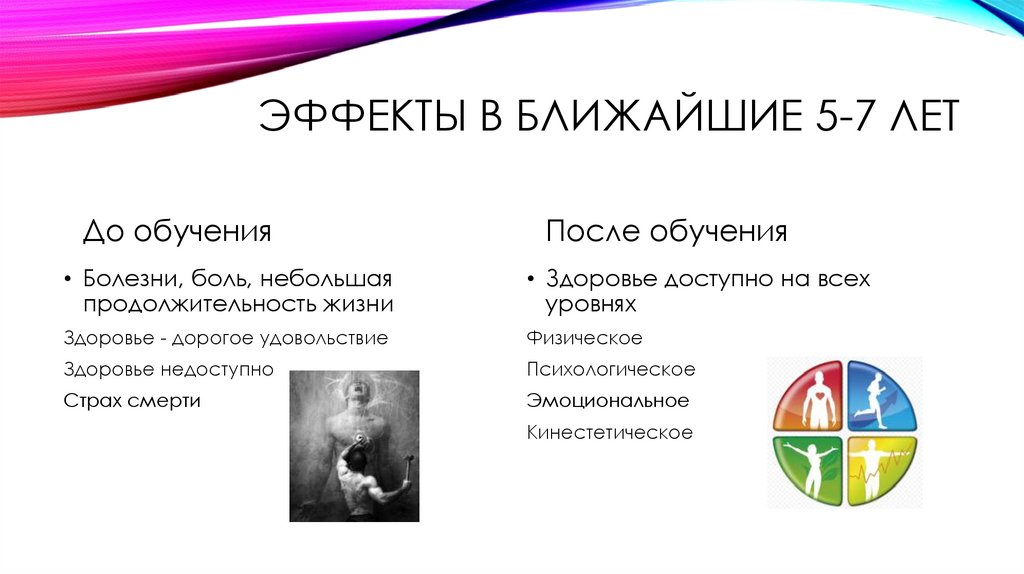 ЭФФЕКТЫ В БЛИЖАЙШИЕ 5-7 ЛЕТ

До обучения

• Болезни, боль, небольшая продолжительность жизни

Здоровье - дорогое удовольствие

Здоровье недоступно

Страх смерти

После обучения

• Здоровье доступно на всех уровнях

Физическое

Психологическое

Эмоциональное

Кинестетическое